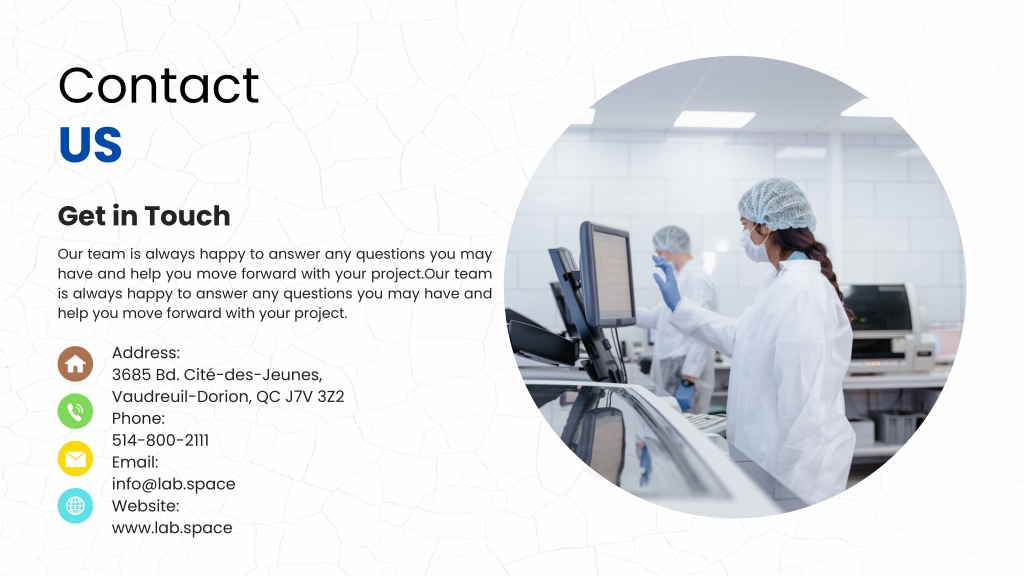 Contact
US

Get in Touch

Our team is always happy to answer any questions you may have and help you move forward with your project.Our team is always happy to answer any questions you may have and help you move forward with your project.

Address:
3685 Bd. Cité-des-Jeunes,
Vaudreuil-Dorion, QC J7V 3Z2
Phone:
514-800-2111
Email:
info@lab.space
Website:
www.lab.space